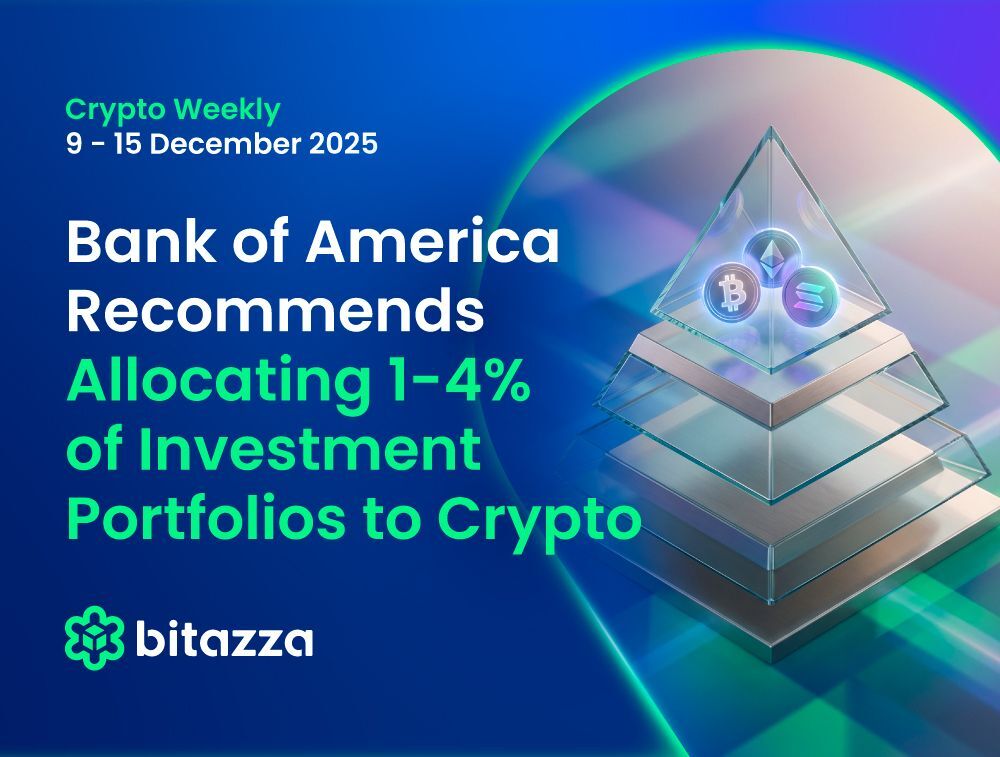 Crypto Weekly
9 - 15 December 2025

Bank of America Recommends Allocating 1-4% of Investment Portfolios to Crypto

bitazza